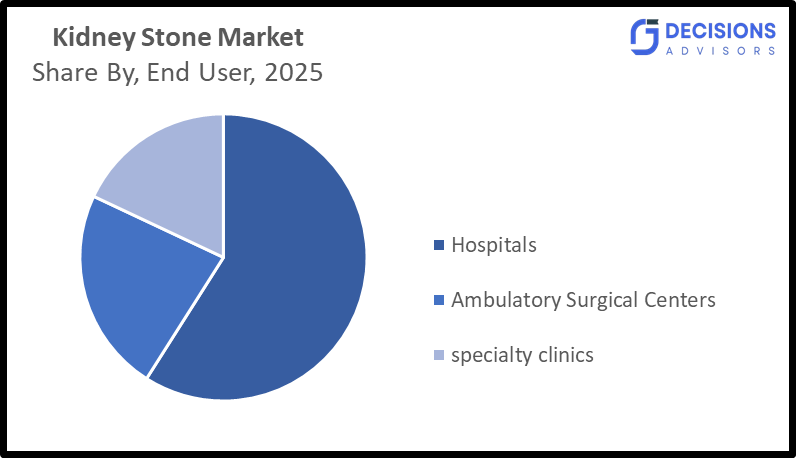 Kidney Stone Market
Share By, End User, 2025

DECISIONS
ADVISORS

Hospitals
Ambulatory Surgical Centers
specialty clinics